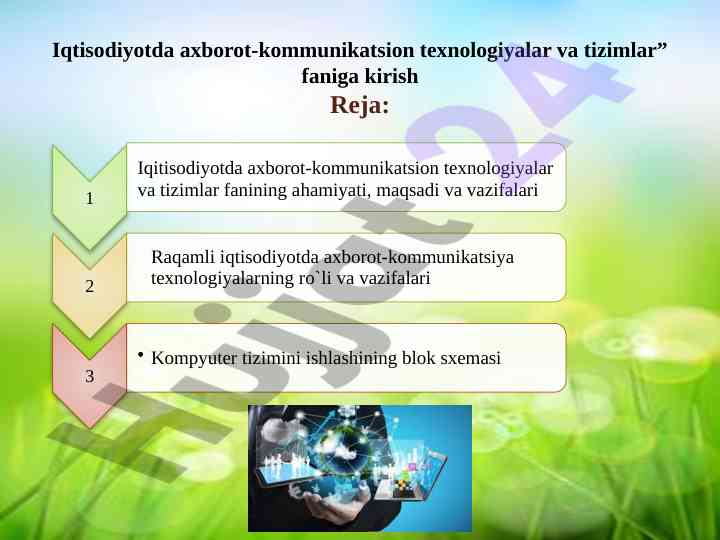 Iqtisodiyotda axborot-kommunikatsion texnologiyalar va tizimlar” faniga kirish
Reja:

1
Iqitisodiyotda axborot-kommunikatsion texnologiyalar va tizimlar fanining ahamiyati, maqsadi va vazifalari

2
Raqamli iqtisodiyotda axborot-kommunikatsiya texnologiyalarning ro`li va vazifalari

3
• Kompyuter tizimini ishlashining blok sxemasi

Hujjat24